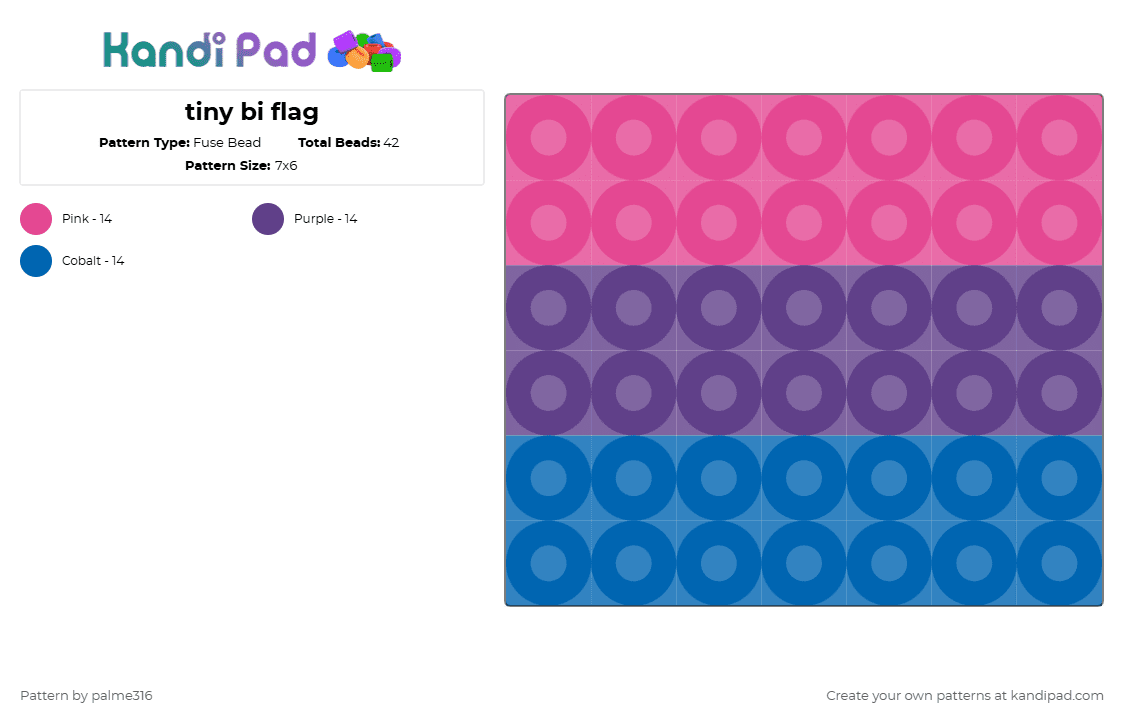 Kandi Pad

tiny bi flag

Pattern Type: Fuse Bead Total Beads: 42

Pattern Size: 7x6

Pink - 14

Purple - 14

Cobalt - 14

Pattern by palme316

Create your own patterns at kandipad.com